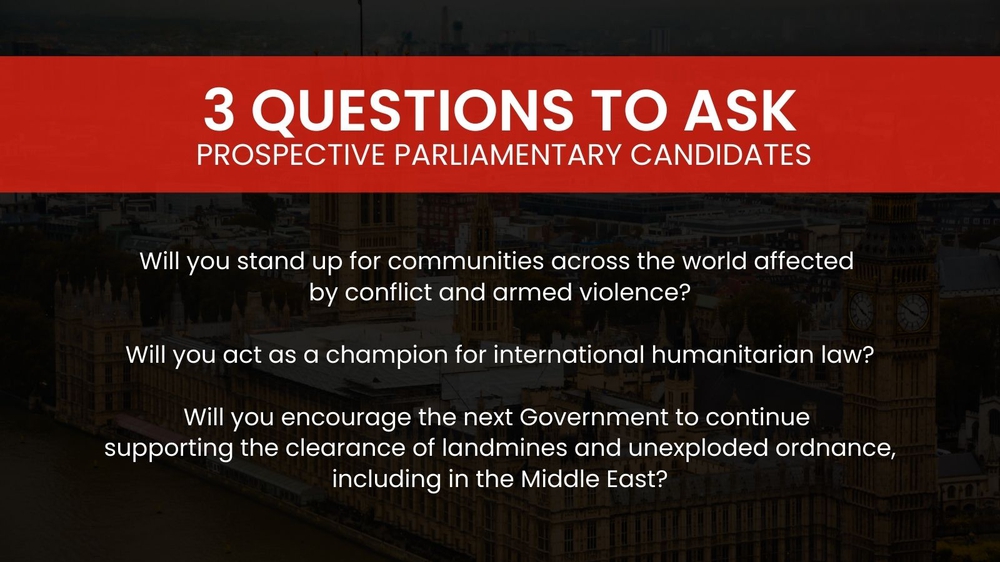 3 QUESTIONS TO ASK
PROSPECTIVE PARLIAMENTARY CANDIDATES

Will you stand up for communities across the world affected by conflict and armed violence?

Will you act as a champion for international humanitarian law?

Will you encourage the next Government to continue supporting the clearance of landmines and unexploded ordnance, including in the Middle East?